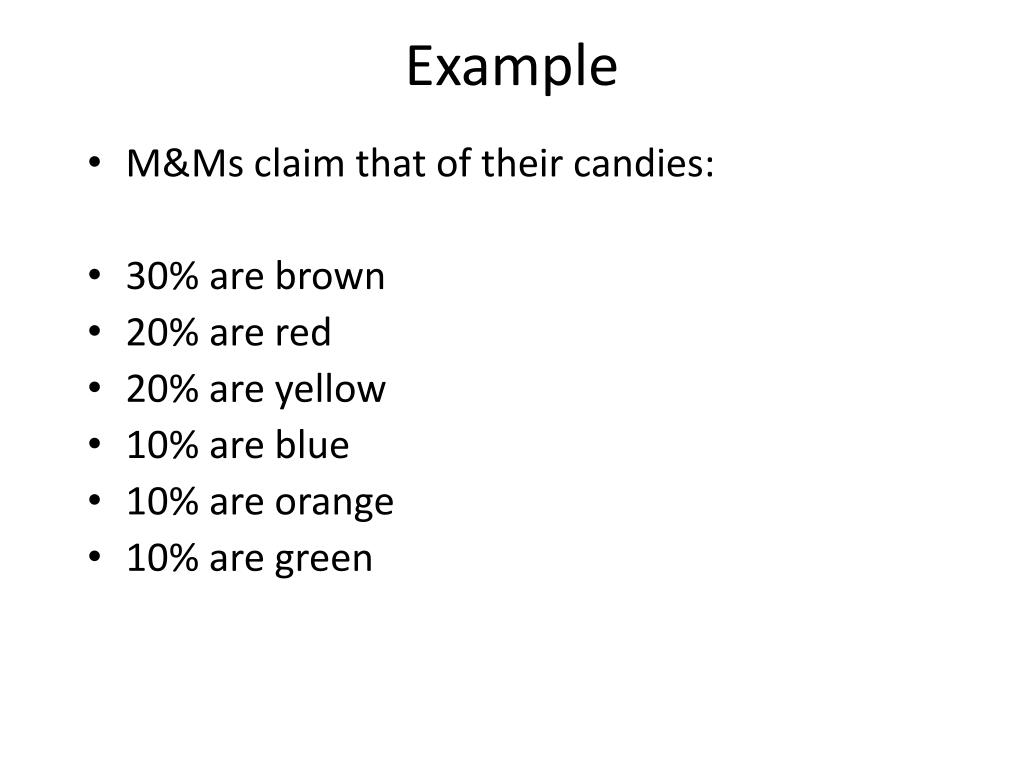 Example

• M&Ms claim that of their candies:

• 30% are brown
• 20% are red
• 20% are yellow
• 10% are blue
• 10% are orange
• 10% are green